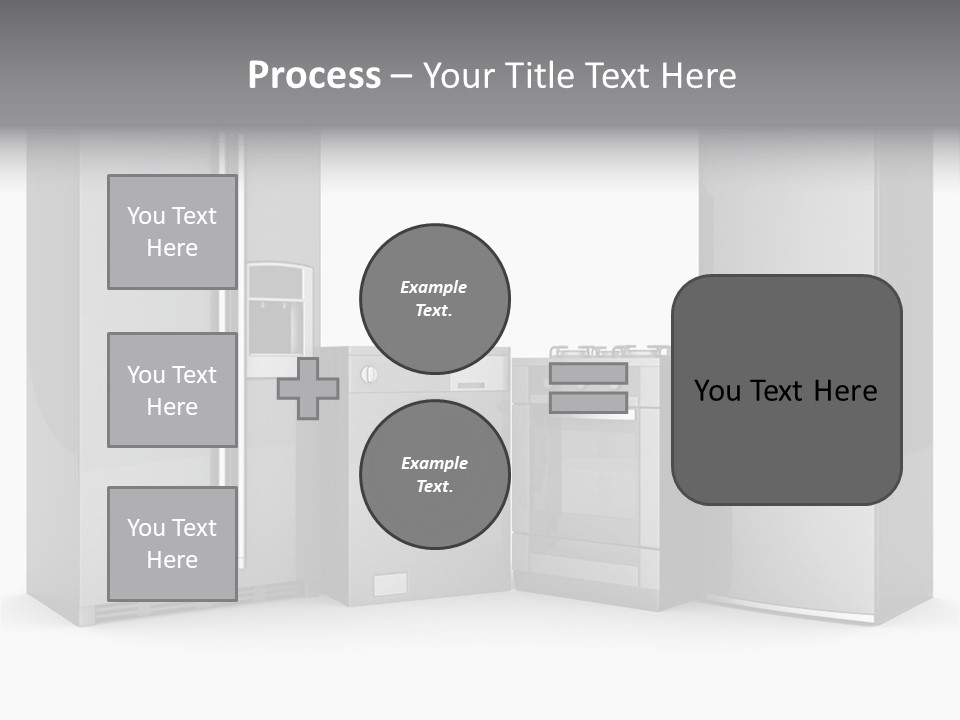 Process – Your Title Text Here

You Text Here

You Text Here

You Text Here

Example Text.

Example Text.

You Text Here